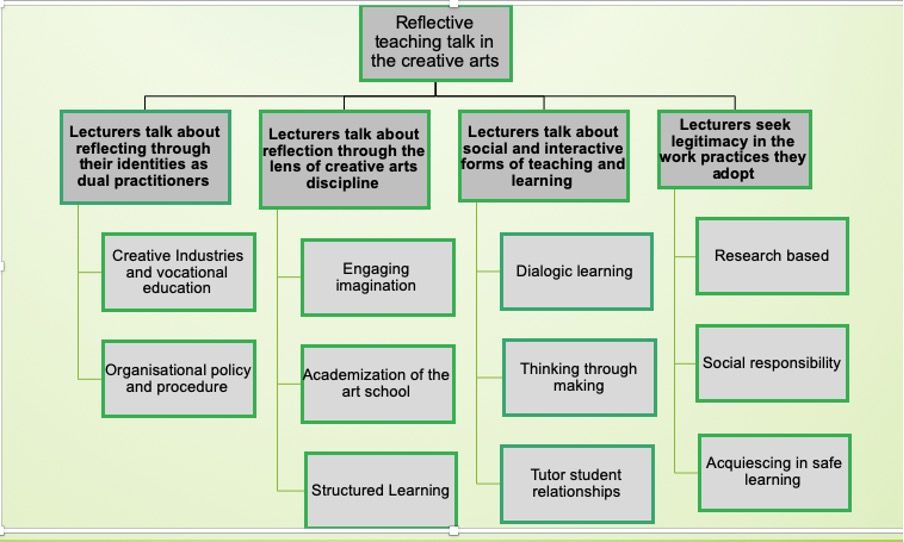 Reflective teaching talk in the creative arts

Lecturers talk about reflecting through their identities as dual practitioners

Creative Industries and vocational education

Organisational policy and procedure

Lecturers talk about reflection through the lens of creative arts discipline

Engaging imagination

Academization of the art school

Structured Learning

Lecturers talk about social and interactive forms of teaching and learning

Dialogic learning

Thinking through making

Tutor student relationships

Lecturers seek legitimacy in the work practices they adopt

Research based

Social responsibility

Acquiescing in safe learning